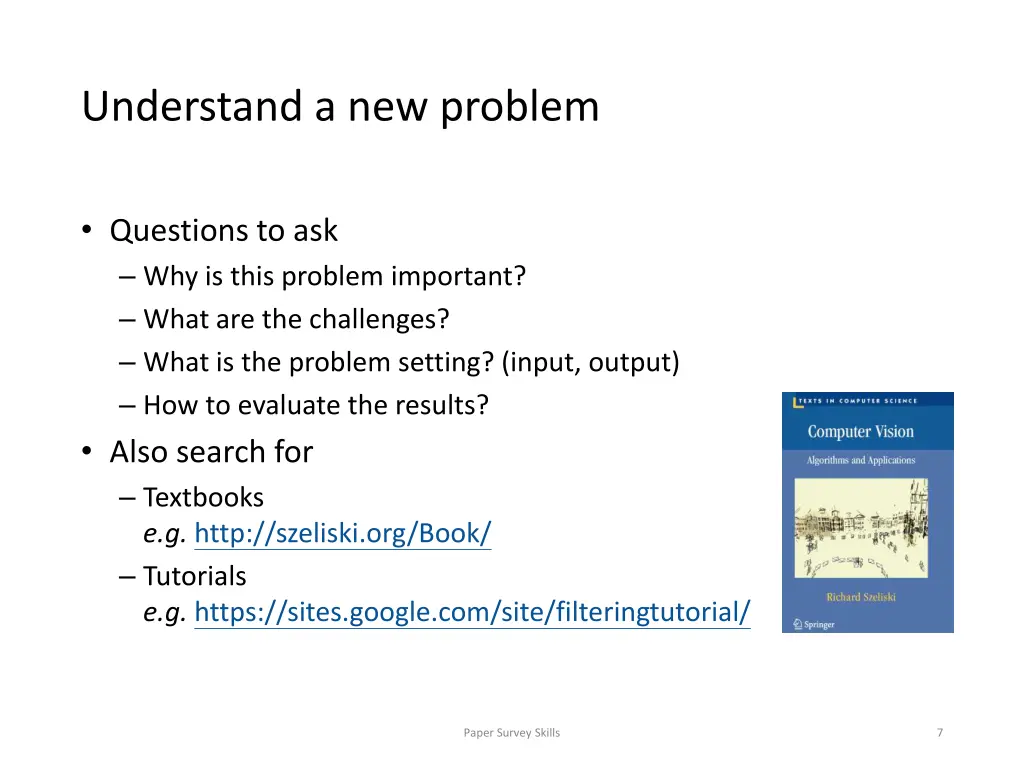 Understand a new problem

• Questions to ask
– Why is this problem important?
– What are the challenges?
– What is the problem setting? (input, output)
– How to evaluate the results?
• Also search for
– Textbooks
e.g. http://szeliski.org/Book/
– Tutorials
e.g. https://sites.google.com/site/filteringtutorial/

TEXTS IN COMPUTER SCIENCE
Computer Vision
Algorithms and Applications
Richard Szeliski
Springer

Paper Survey Skills

7